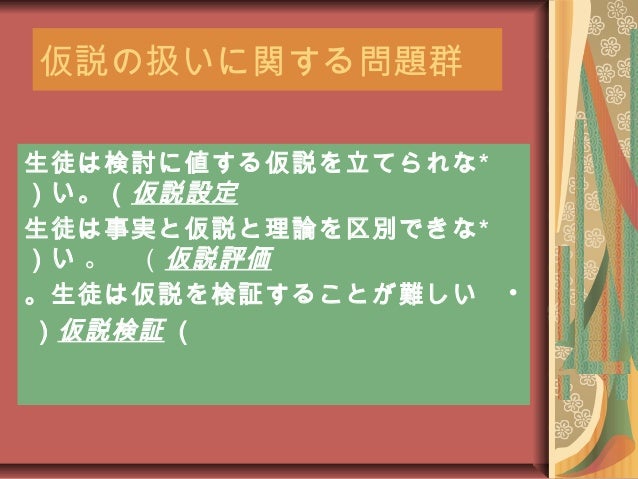 仮説の扱いに関する問題群

生徒は検討に値する仮説を立てられな* ）い。（ 仮説設定

生徒は事実と仮説と理論を区別できな* ）い 。 （ 仮説評価

。生徒は仮説を検証することが難しい ・

）仮説検証（